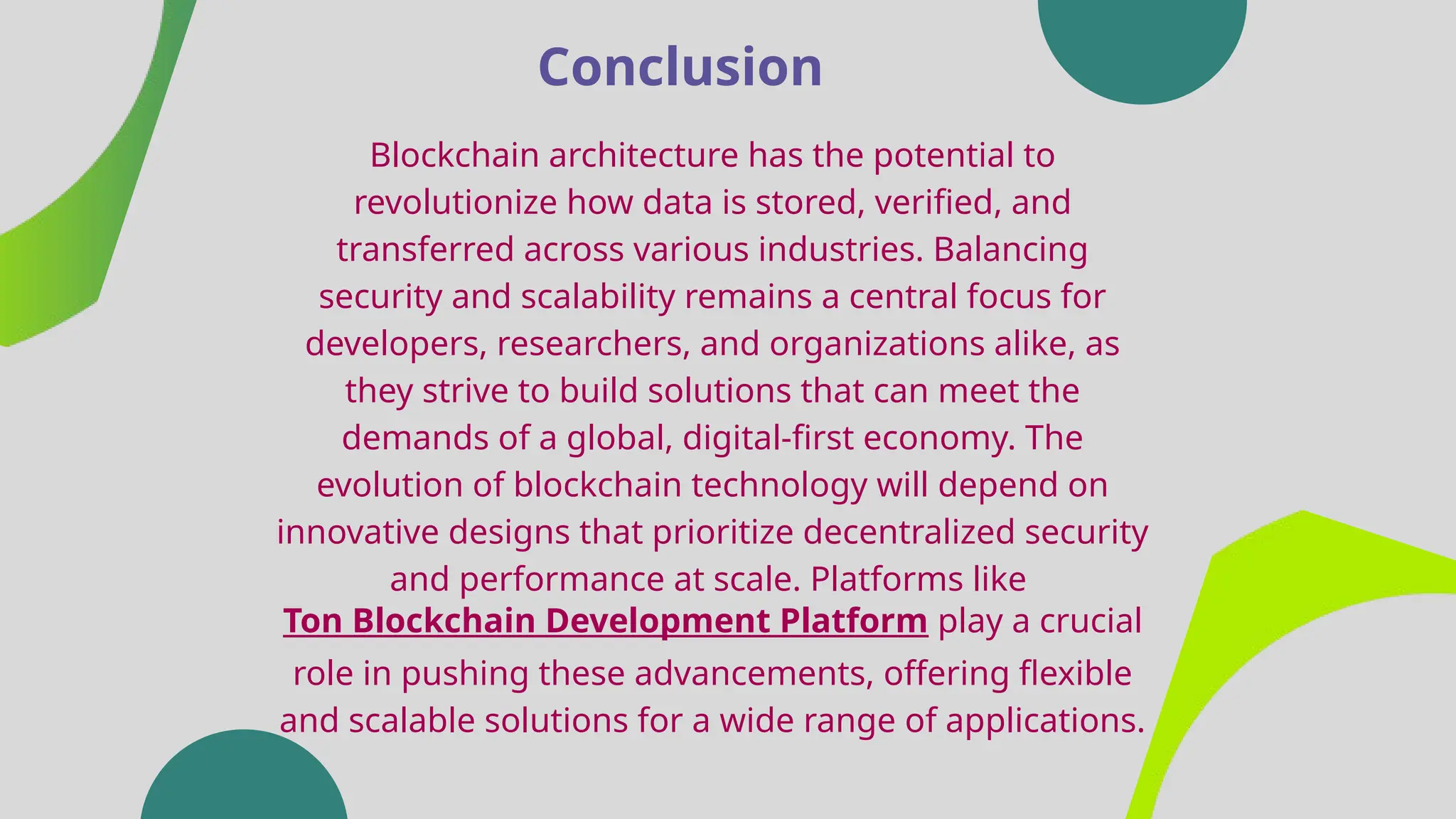 Conclusion

Blockchain architecture has the potential to revolutionize how data is stored, verified, and transferred across various industries. Balancing security and scalability remains a central focus for developers, researchers, and organizations alike, as they strive to build solutions that can meet the demands of a global, digital-first economy. The evolution of blockchain technology will depend on innovative designs that prioritize decentralized security and performance at scale. Platforms like Ton Blockchain Development Platform play a crucial role in pushing these advancements, offering flexible and scalable solutions for a wide range of applications.